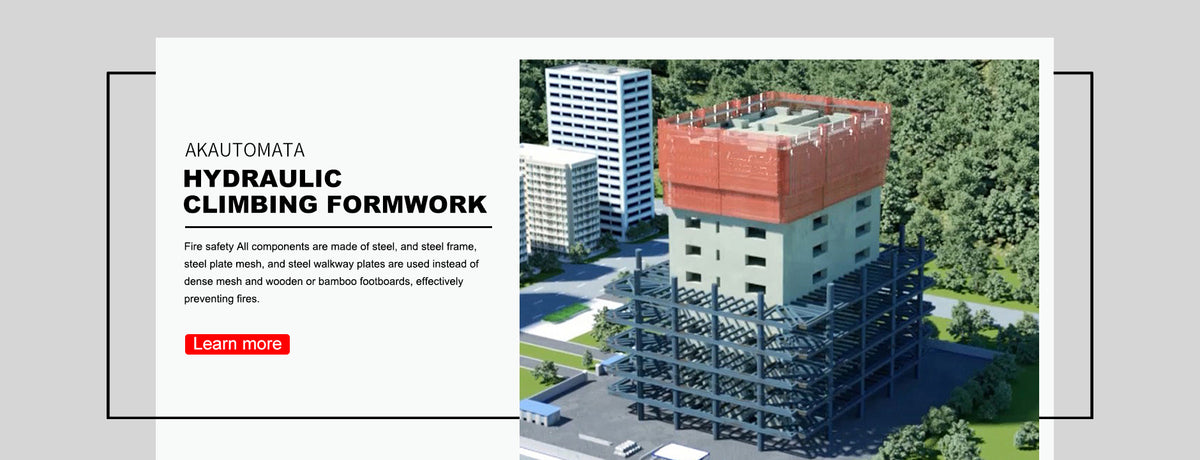 AKAUTOMATA

HYDRAULIC CLIMBING FORMWORK

Fire safety All components are made of steel, and steel frame, steel plate mesh, and steel walkway plates are used instead of dense mesh and wooden or bamboo footboards, effectively preventing fires.

Learn more